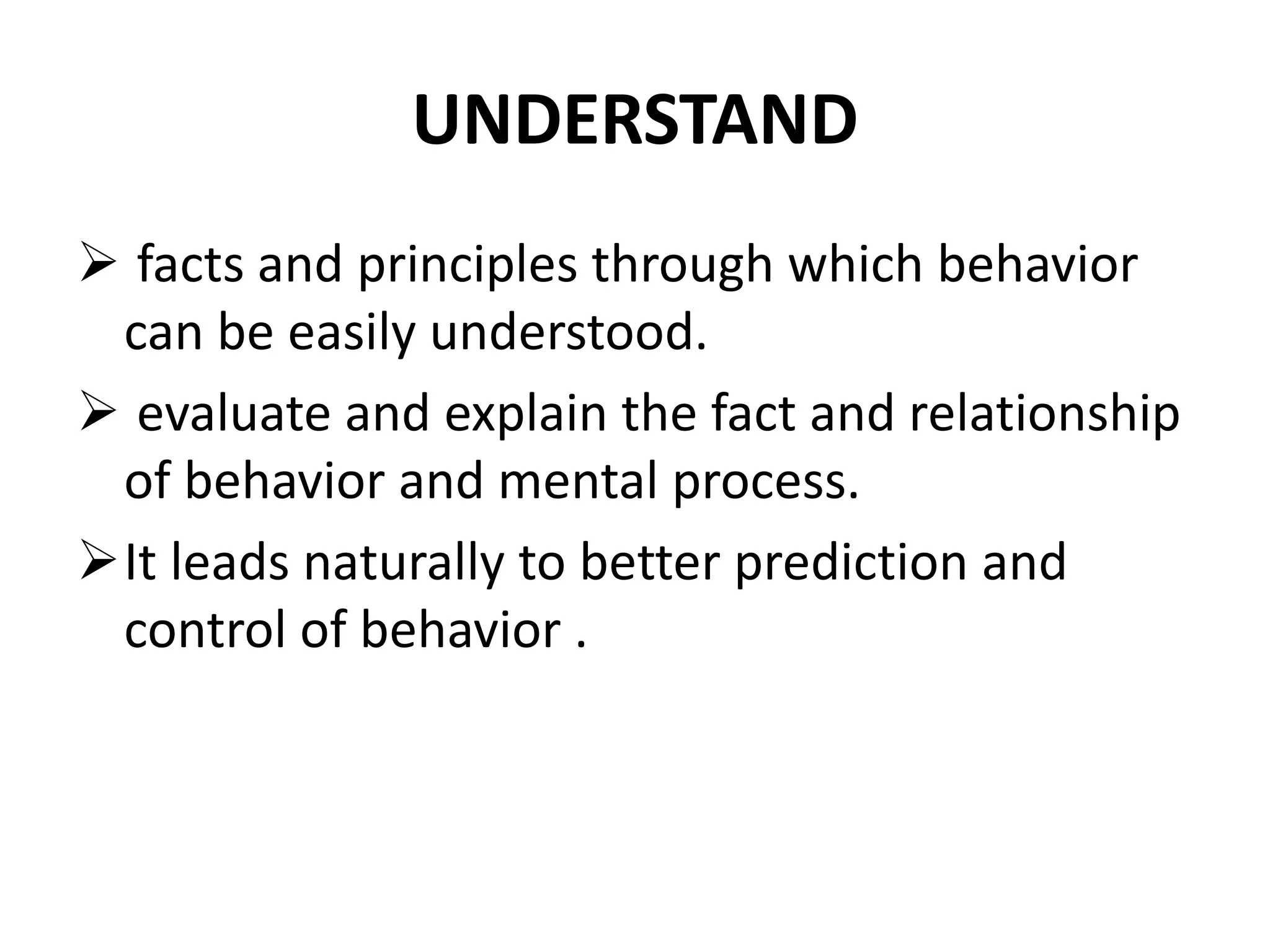 UNDERSTAND

➢ facts and principles through which behavior can be easily understood.

➢ evaluate and explain the fact and relationship of behavior and mental process.

➢ It leads naturally to better prediction and control of behavior .